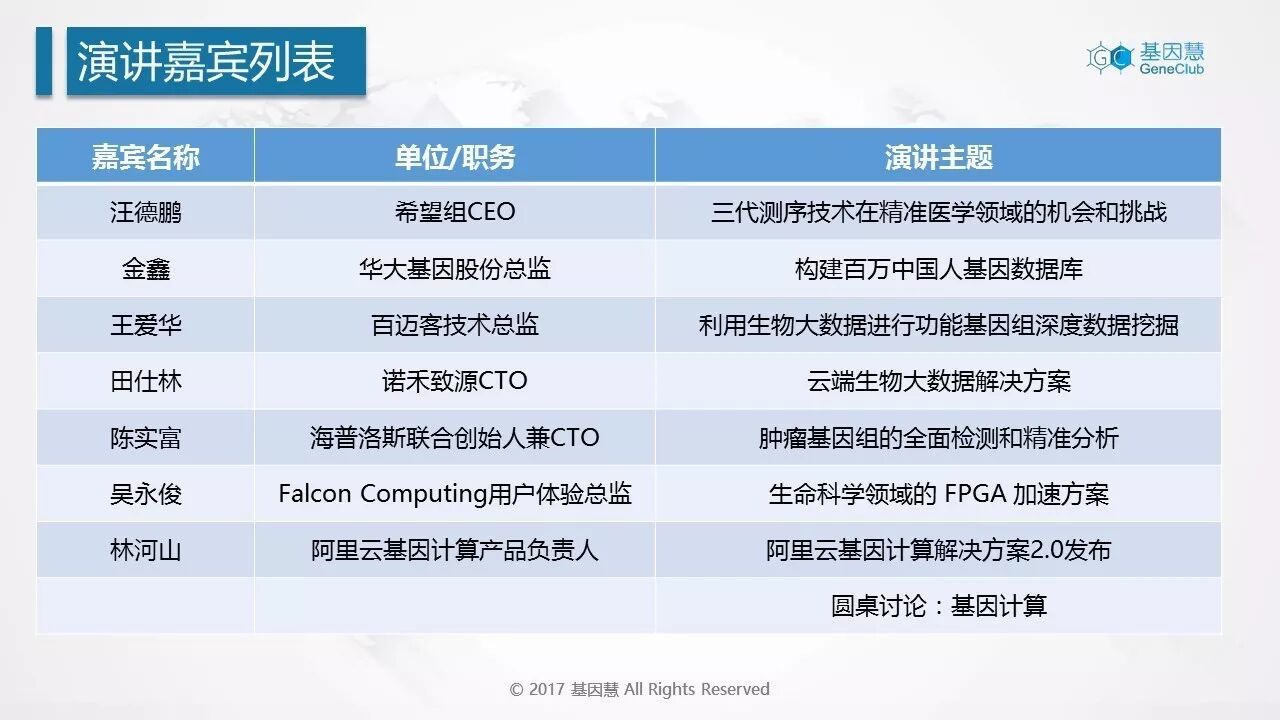 演讲嘉宾列表

GC 基因慧 GeneClub

| 嘉宾名称 | 单位/职务 | 演讲主题 |
|---|---|---|
| 汪德鹏 | 希望组CEO | 三代测序技术在精准医学领域的机会和挑战 |
| 金鑫 | 华大基因股份总监 | 构建百万中国人基因数据库 |
| 王爱华 | 百迈客技术总监 | 利用生物大数据进行功能基因组深度数据挖掘 |
| 田仕林 | 诺禾致源CTO | 云端生物大数据解决方案 |
| 陈实富 | 海普洛斯联合创始人兼CTO | 肿瘤基因组的全面检测和精准分析 |
| 吴永俊 | Falcon Computing用户体验总监 | 生命科学领域的 FPGA 加速方案 |
| 林河山 | 阿里云基因计算产品负责人 | 阿里云基因计算解决方案2.0发布 |
|  |  | 圆桌讨论：基因计算 |

© 2017 基因慧 All Rights Reserved